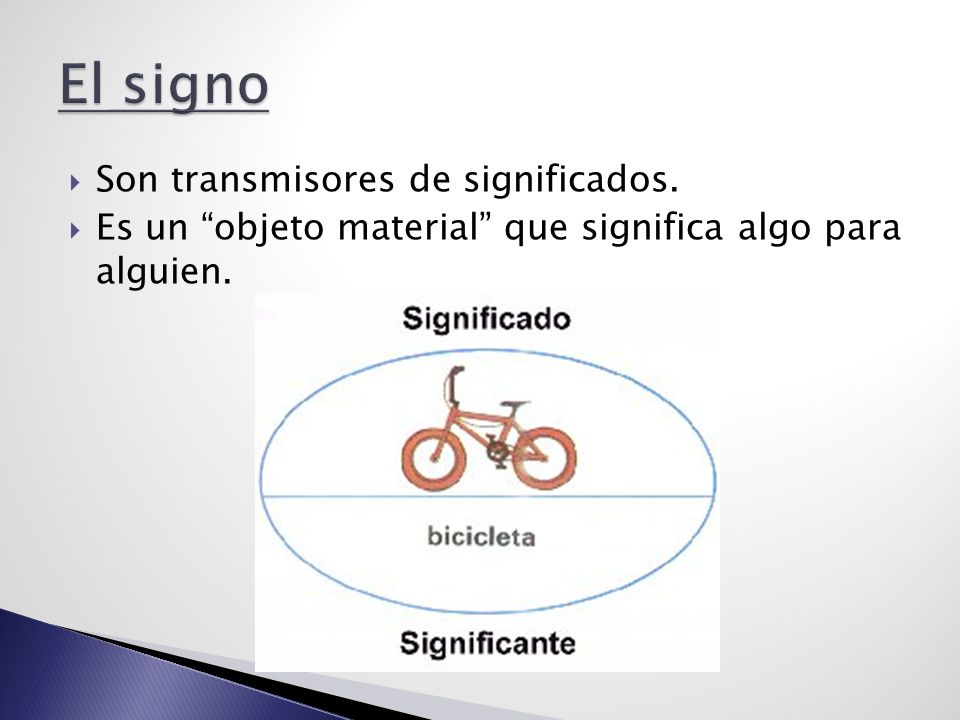 El signo

Son transmisores de significados.

Es un “objeto material” que significa algo para alguien.

Significado

bicicleta

Significante